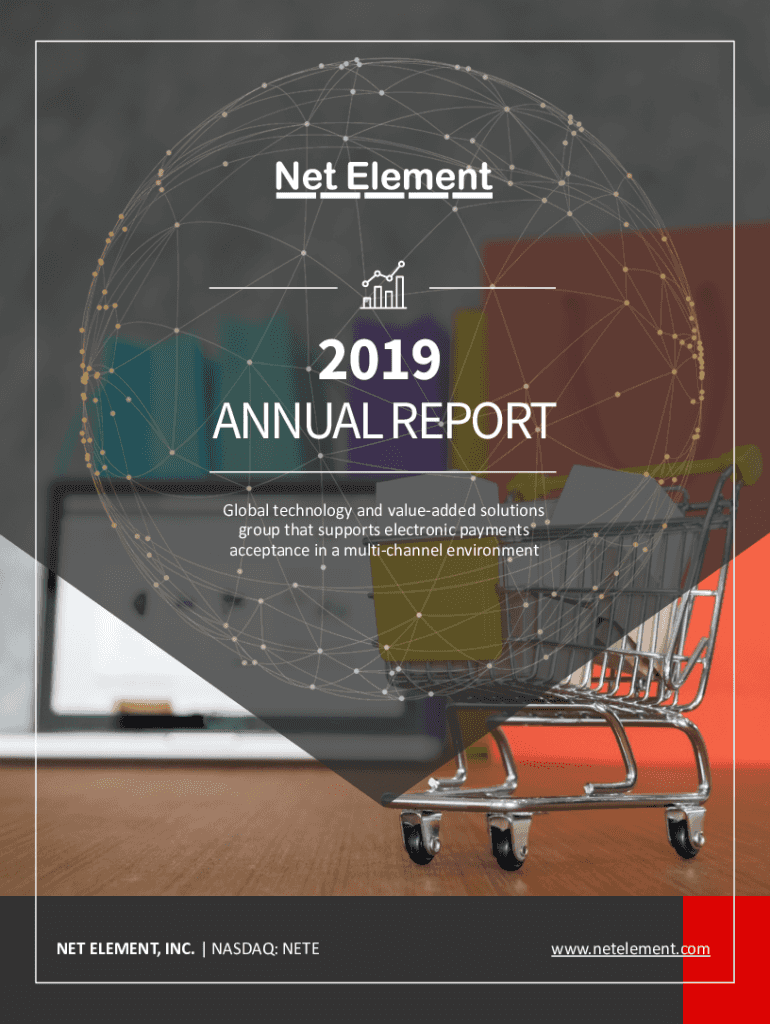 Net Element

2019

ANNUAL REPORT

Global technology and value-added solutions group that supports electronic payments acceptance in a multi-channel environment

NET ELEMENT, INC. | NASDAQ: NETE

www.netelement.com